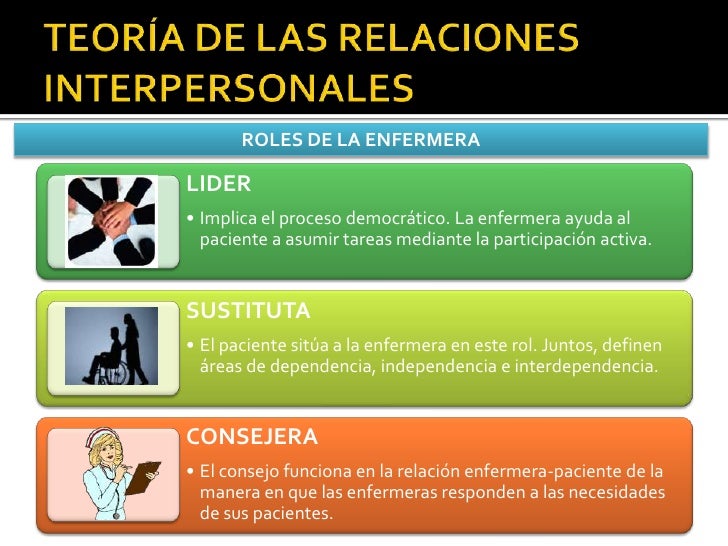 TEORÍA DE LAS RELACIONES INTERPERSONALES

ROLES DE LA ENFERMERA

LIDER

• Implica el proceso democrático. La enfermera ayuda al paciente a asumir tareas mediante la participación activa.

SUSTITUTA

• El paciente sitúa a la enfermera en este rol. Juntos, definen áreas de dependencia, independencia e interdependencia.

CONSEJERA

• El consejo funciona en la relación enfermera-paciente de la manera en que las enfermeras responden a las necesidades de sus pacientes.